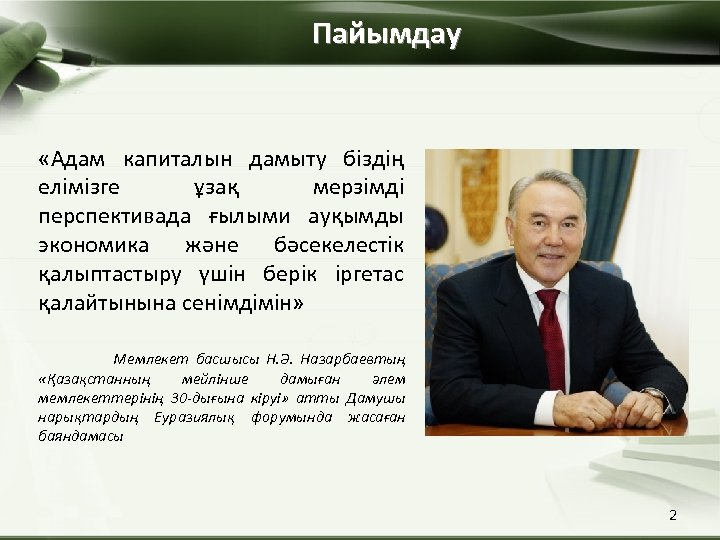 Пайымдау

«Адам капиталын дамыту біздің елімізге ұзақ мерзімді перспективада ғылыми ауқымды экономика және бәсекелестік қалыптастыру үшін берік іргетас қалайтынына сенімдімін»

Мемлекет басшысы Н.Ә. Назарбаевтың «Қазақстанның мейлінше дамыған әлем мемлекеттерінің 30-дығына кіруі» атты Дамушы нарықтардың Еуразиялық форумында жасаған баяндамасы

2